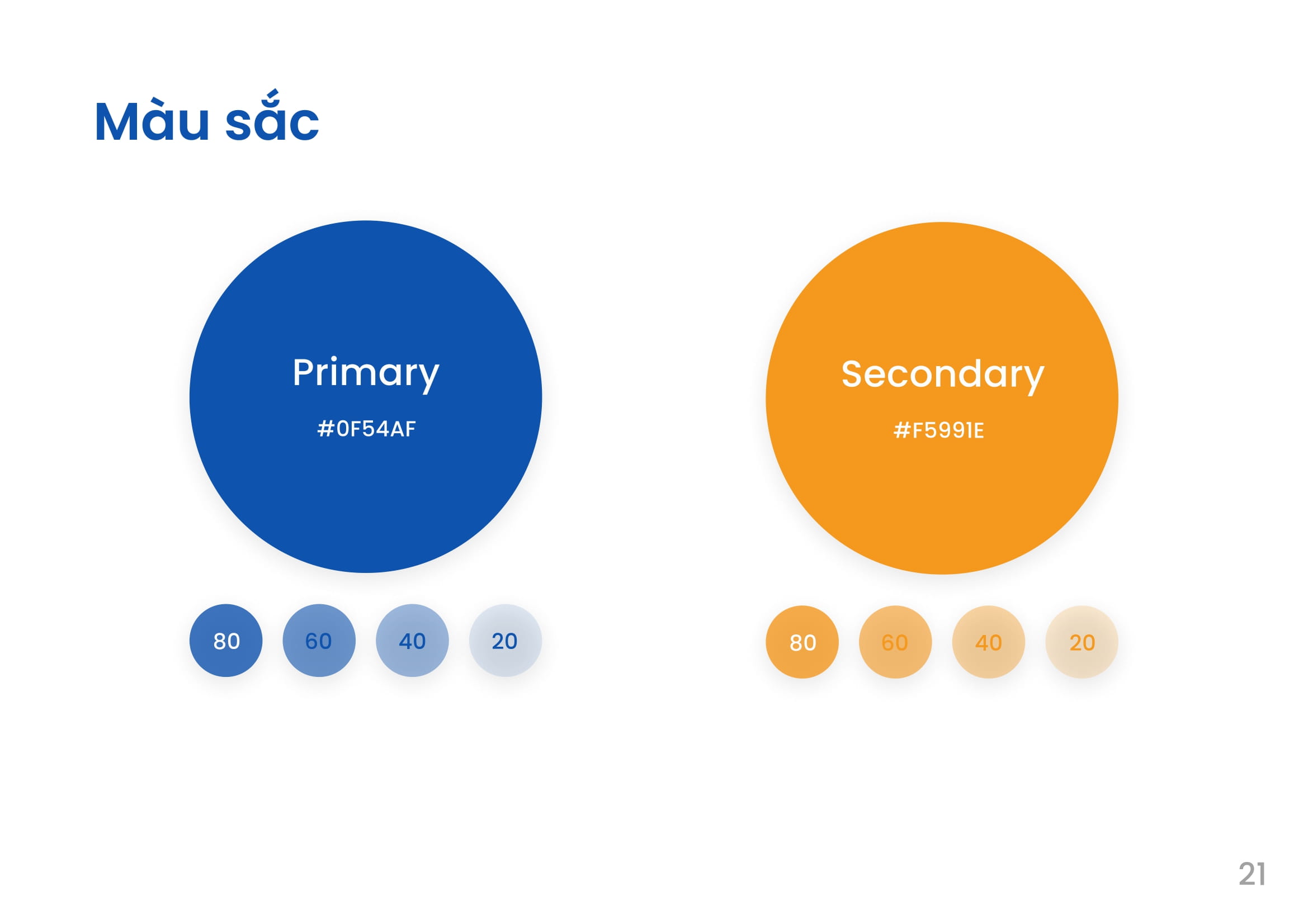 Màu sắc

Primary

#0F54AF

80 60 40 20

Secondary

#F5991E

80 60 40 20

21